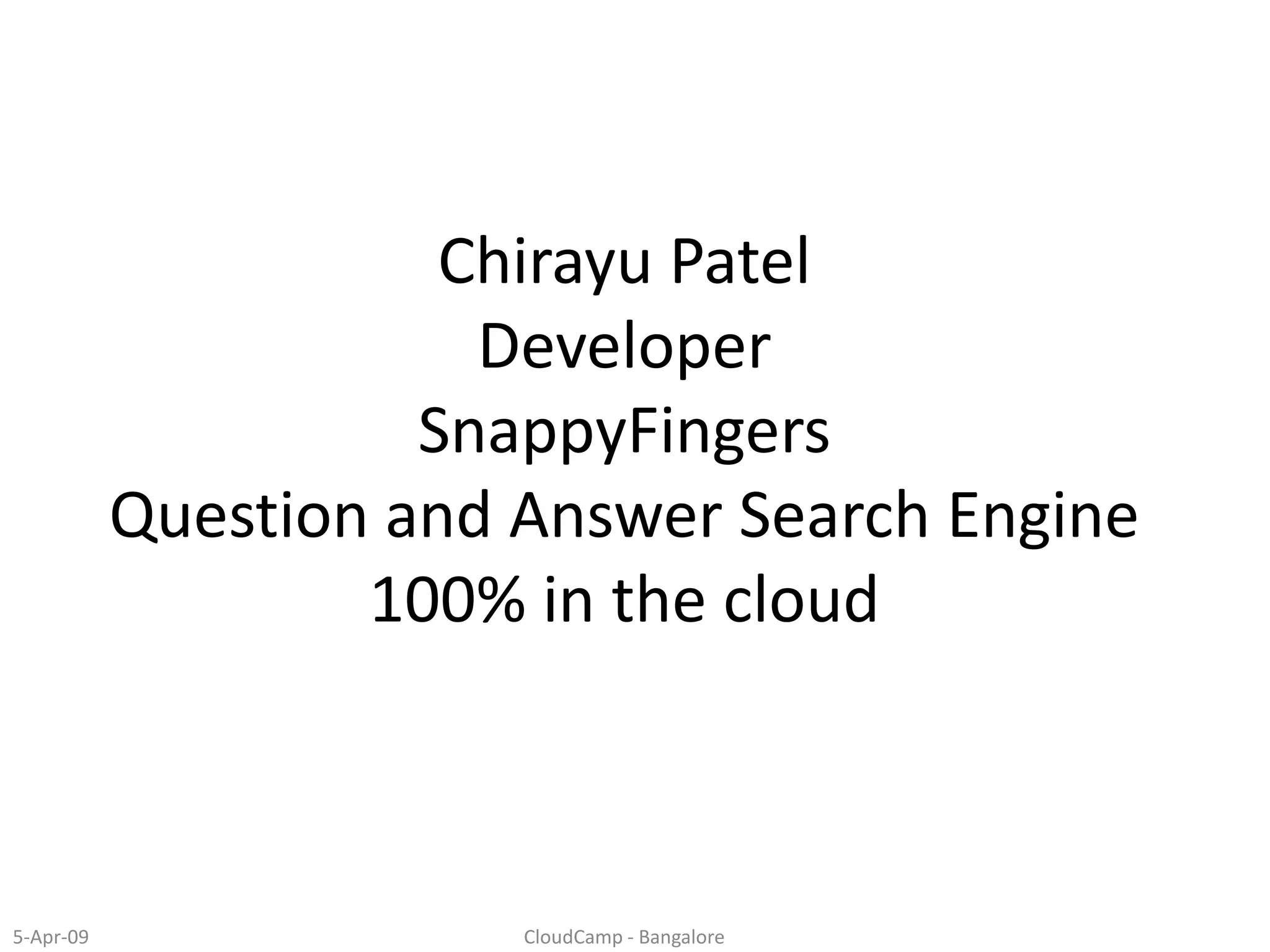 Chirayu Patel
Developer
SnappyFingers
Question and Answer Search Engine
100% in the cloud

5-Apr-09

CloudCamp - Bangalore